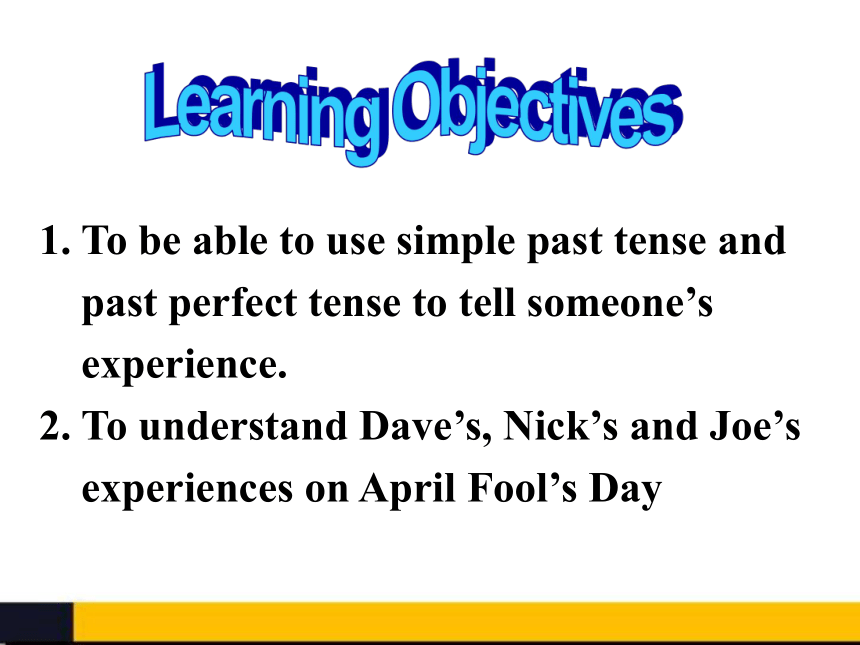 Learning Objectives

1. To be able to use simple past tense and past perfect tense to tell someone’s experience.
2. To understand Dave’s, Nick’s and Joe’s experiences on April Fool’s Day